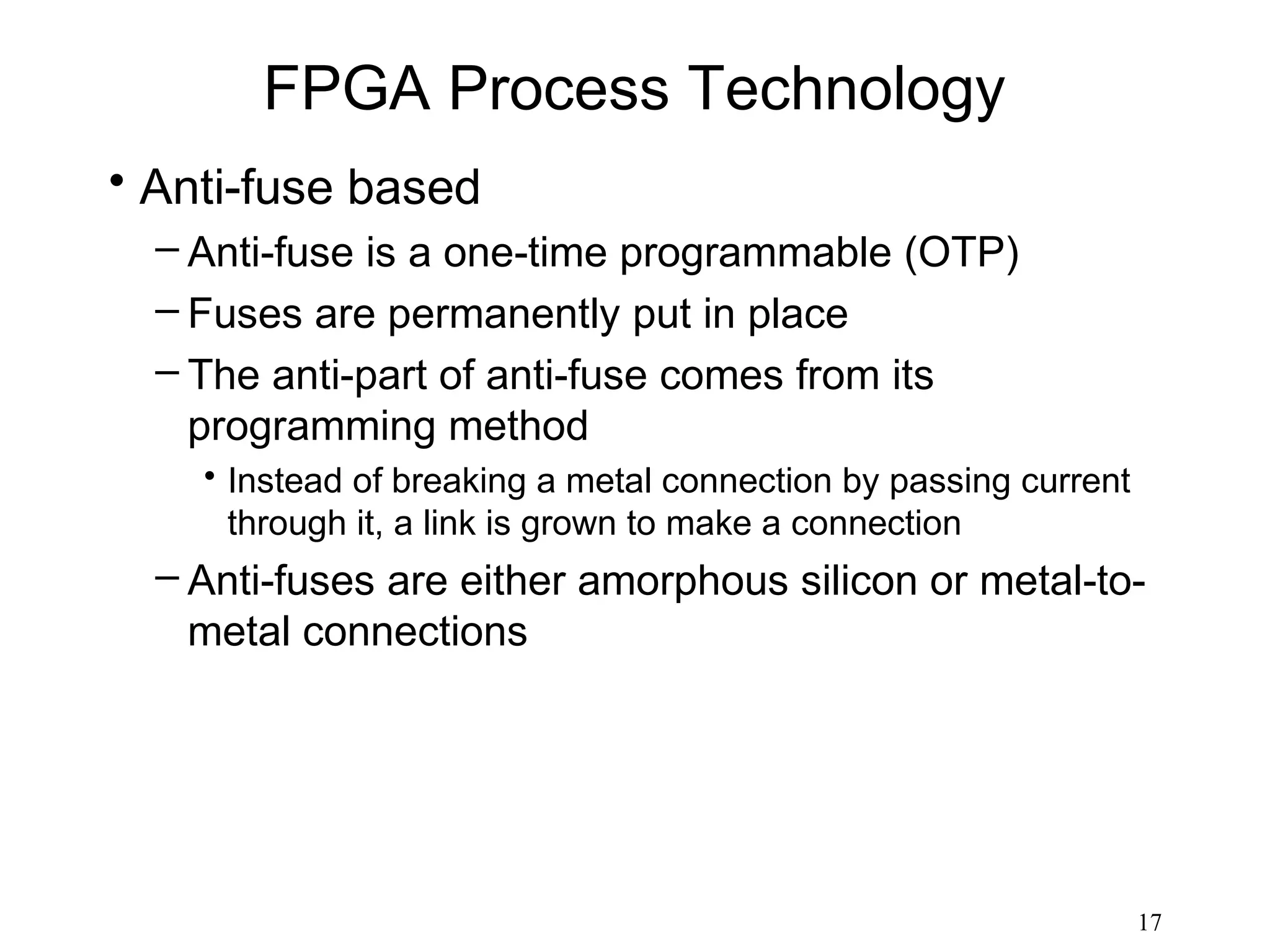 FPGA Process Technology

• Anti-fuse based

– Anti-fuse is a one-time programmable (OTP)

– Fuses are permanently put in place

– The anti-part of anti-fuse comes from its programming method

• Instead of breaking a metal connection by passing current through it, a link is grown to make a connection

– Anti-fuses are either amorphous silicon or metal-to-metal connections

17